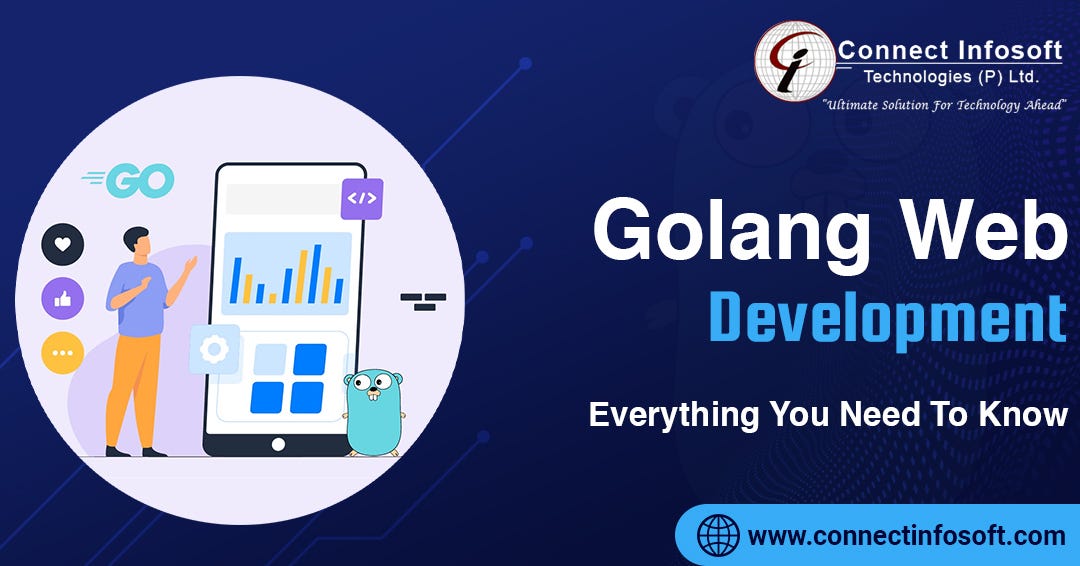 Connect Infosoft
Technologies (P) Ltd.
"Ultimate Solution For Technology Ahead"

GO

</>

Golang Web
Development
Everything You Need To Know

www.connectinfosoft.com